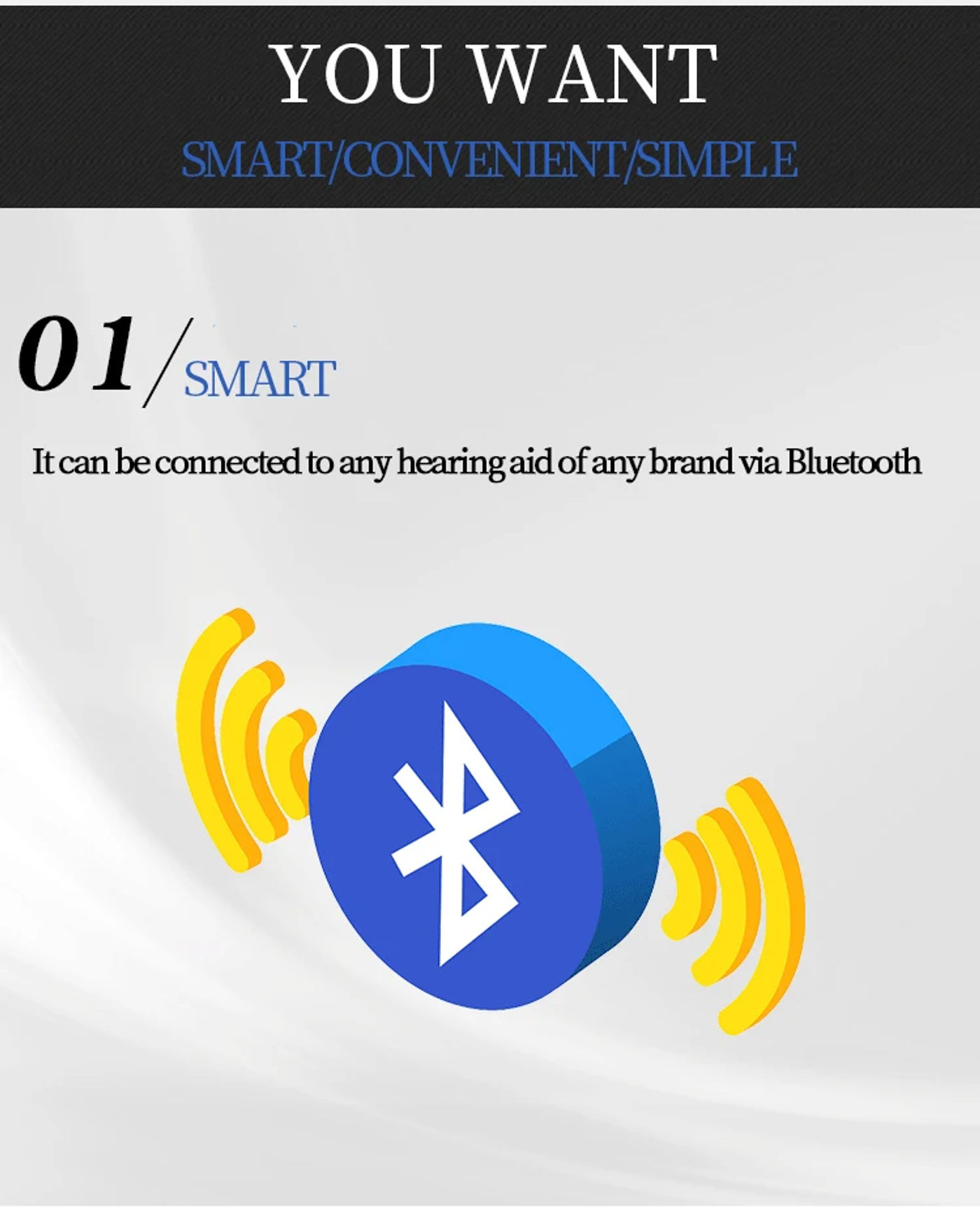 YOU WANT

SMART/CONVENIENT/SIMPLE

01/SMART

It can be connected to any hearing aid of any brand via Bluetooth